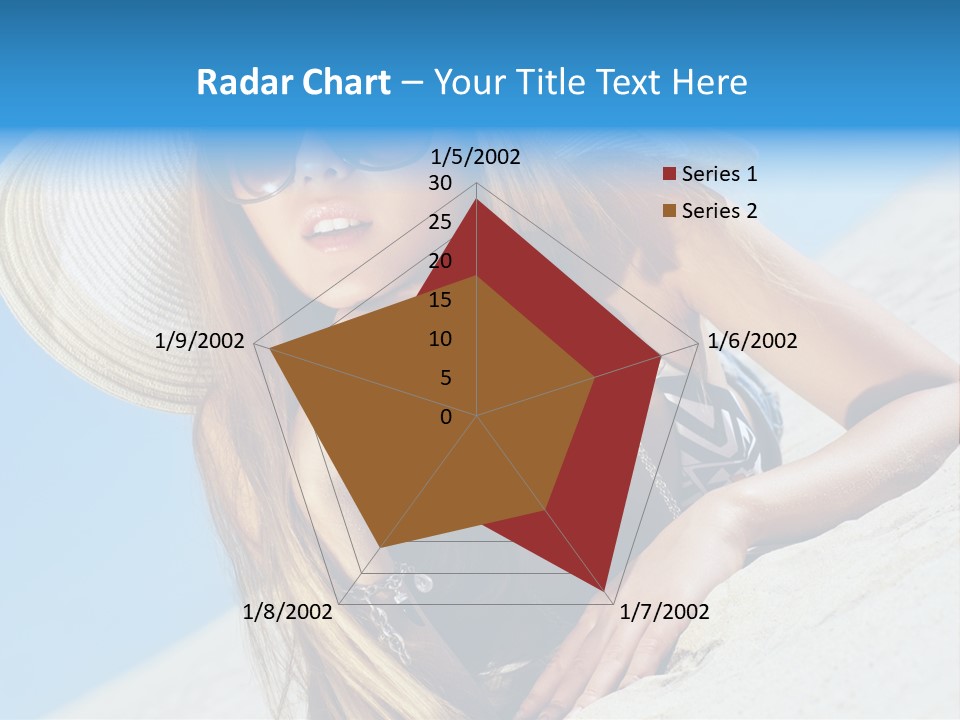 Radar Chart – Your Title Text Here

1/5/2002

30
25
20
15
10
5
0

1/6/2002

1/7/2002

1/8/2002

1/9/2002

Series 1
Series 2